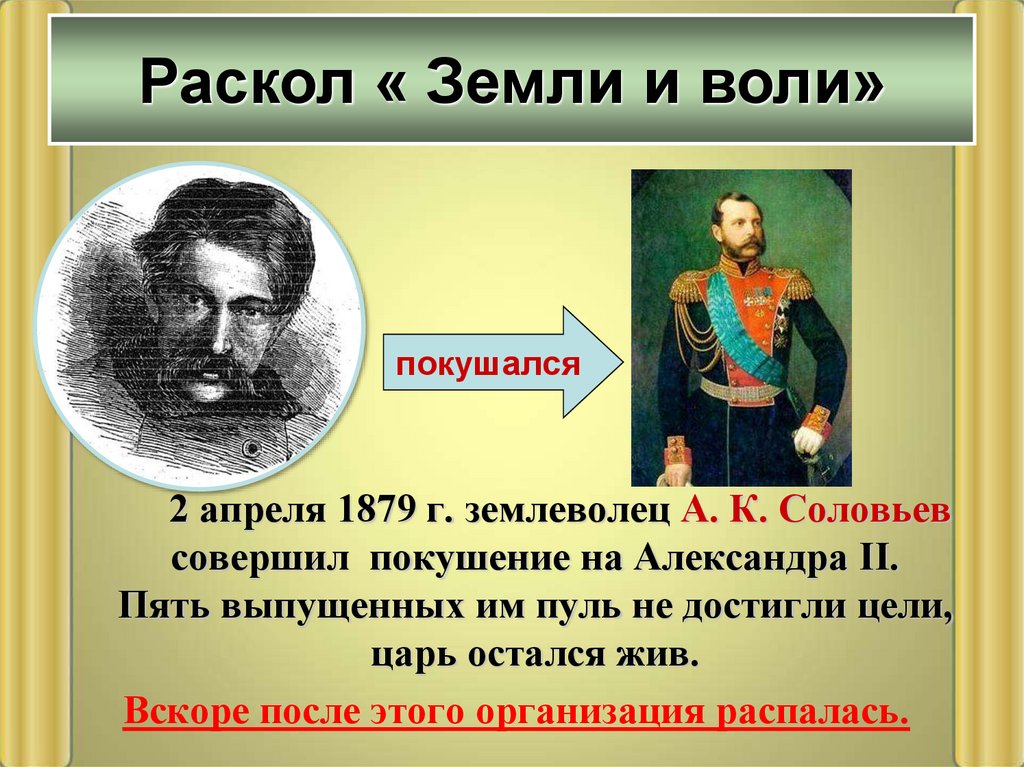 Раскол « Земли и воли»

покушался

2 апреля 1879 г. землеволец А. К. Соловьев совершил покушение на Александра II. Пять выпущенных им пуль не достигли цели, царь остался жив.

Вскоре после этого организация распалась.